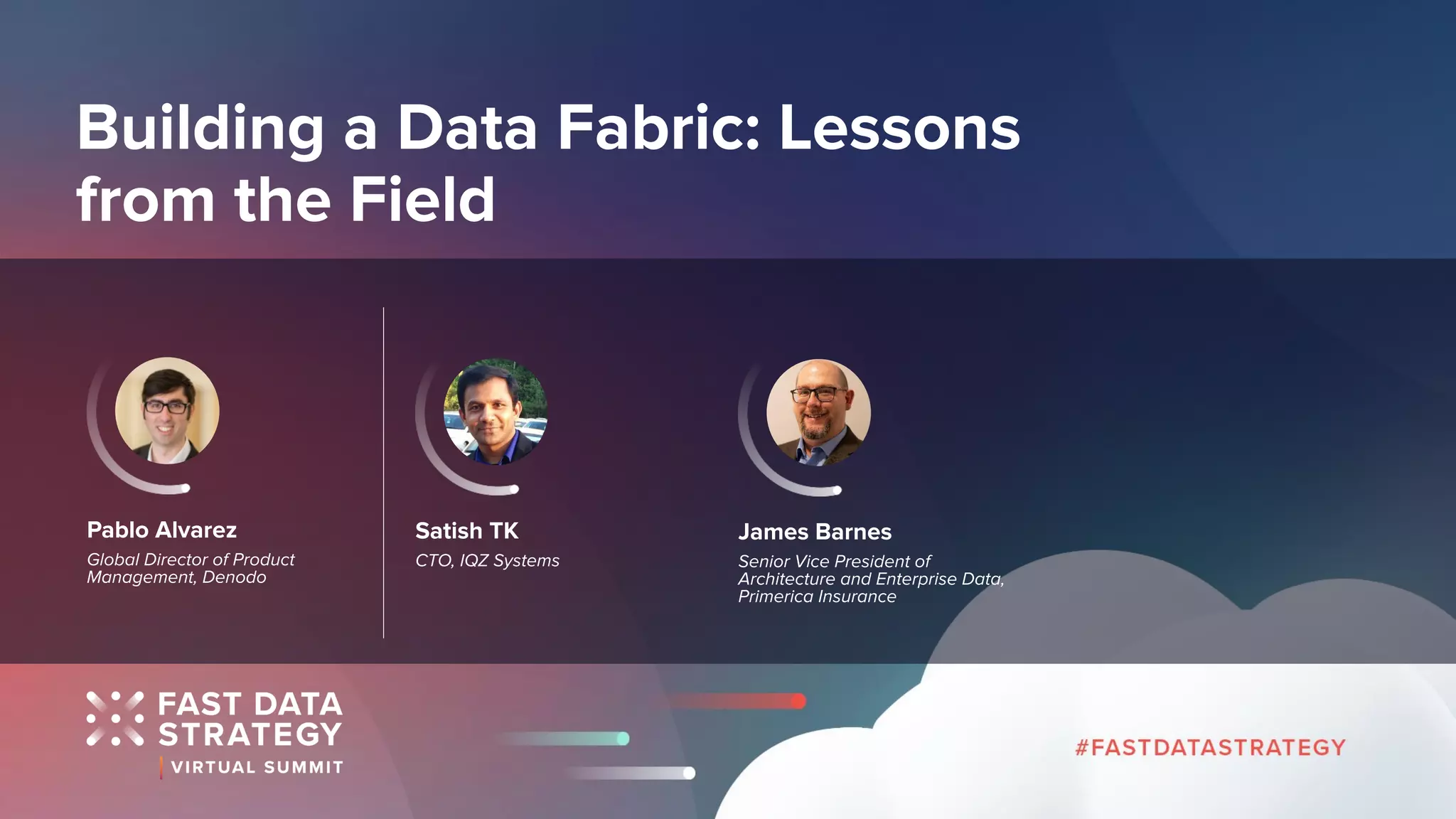 Building a Data Fabric: Lessons from the Field

Pablo Alvarez
Global Director of Product Management, Denodo

Satish TK
CTO, IQZ Systems

James Barnes
Senior Vice President of Architecture and Enterprise Data, Primerica Insurance

FAST DATA STRATEGY
VIRTUAL SUMMIT

#FASTDATASTRATEGY